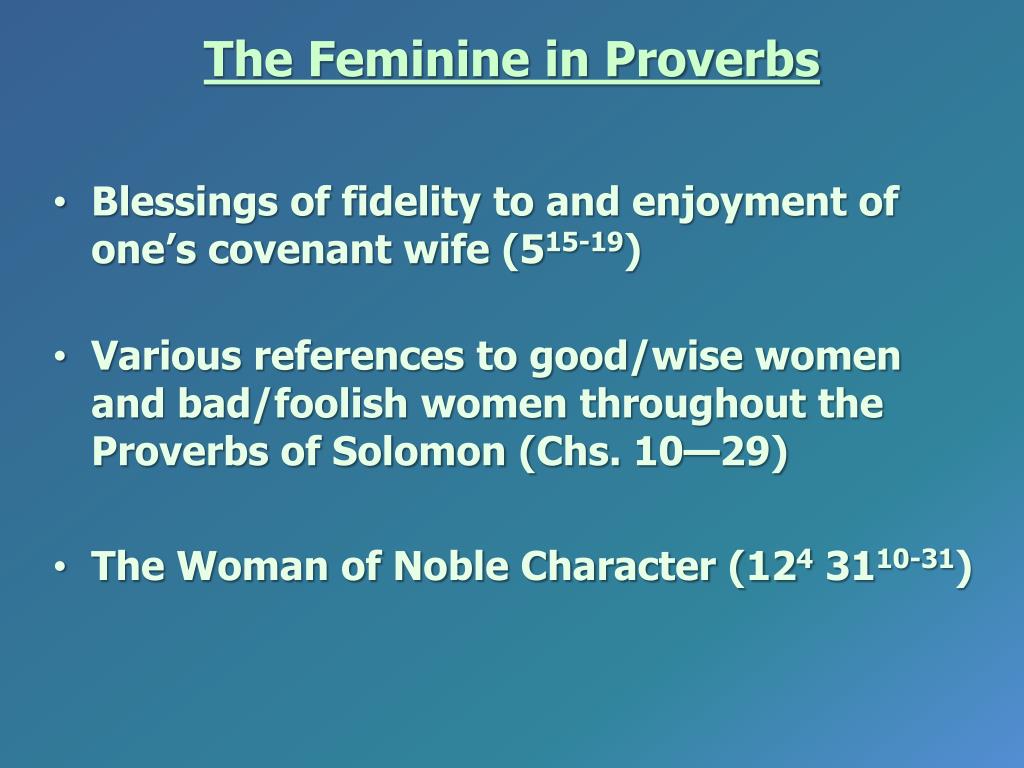 The Feminine in Proverbs

• Blessings of fidelity to and enjoyment of one’s covenant wife ($5^{15-19}$)

• Various references to good/wise women and bad/foolish women throughout the Proverbs of Solomon (Chs. 10—29)

• The Woman of Noble Character ($12^{4}$ $31^{10-31}$)